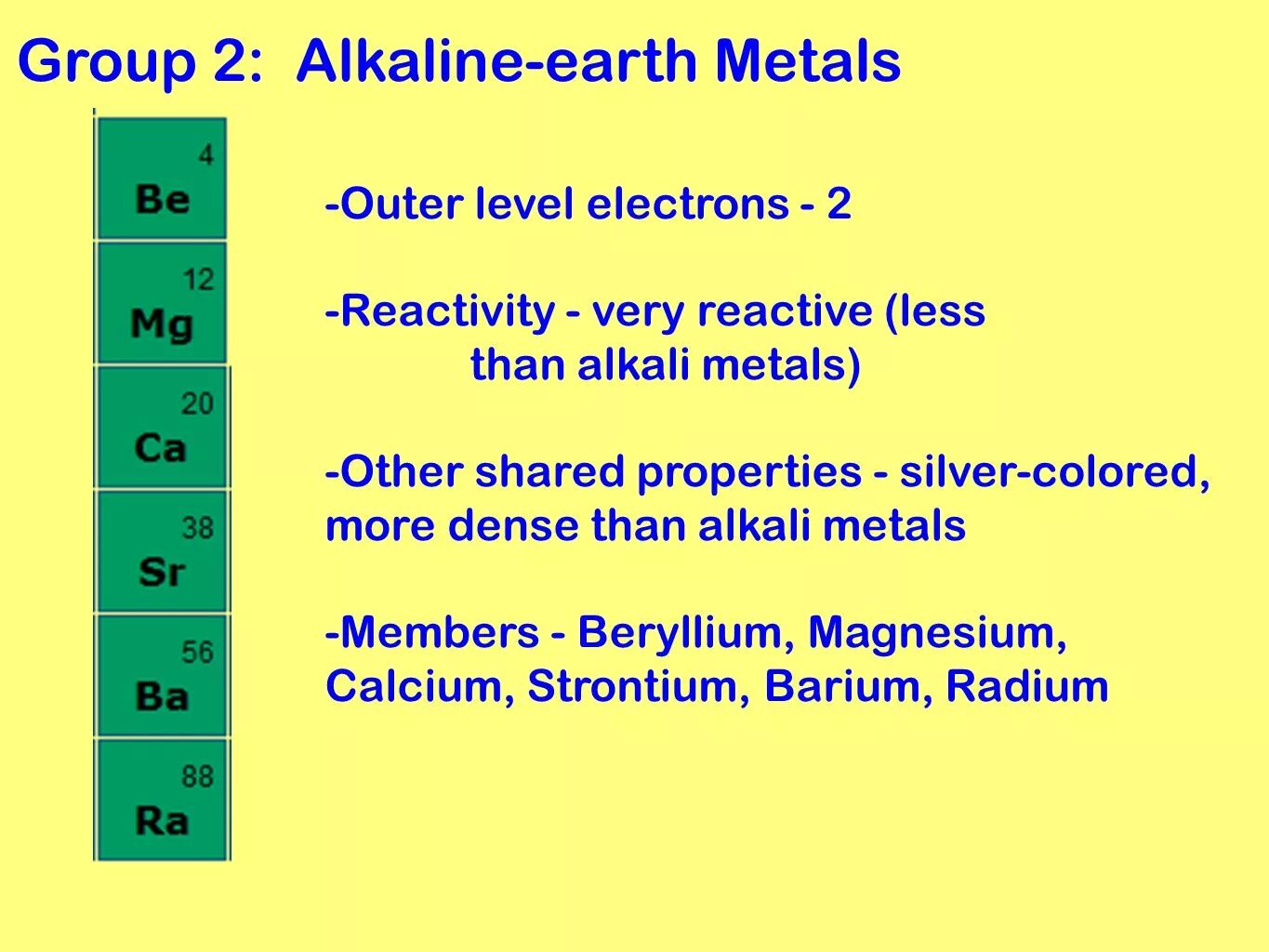 Group 2: Alkaline-earth Metals

4
Be

12
Mg

20
Ca

38
Sr

56
Ba

88
Ra

-Outer level electrons - 2

-Reactivity - very reactive (less than alkali metals)

-Other shared properties - silver-colored, more dense than alkali metals

-Members - Beryllium, Magnesium, Calcium, Strontium, Barium, Radium